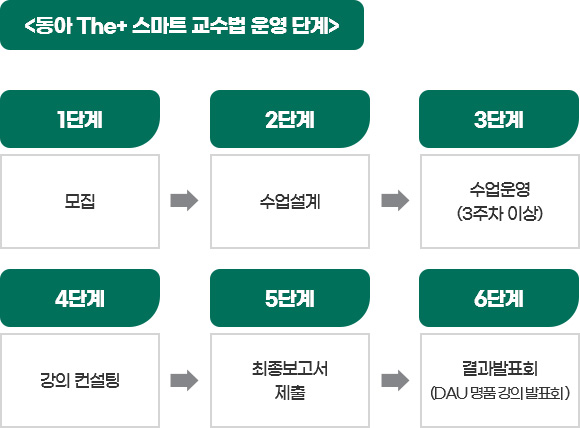 <동아 The+ 스마트 교수법 운영 단계>

1단계

모집

2단계

수업설계

3단계

수업운영
(3주차 이상)

4단계

강의 컨설팅

5단계

최종보고서
제출

6단계

결과발표회
(DAU 명품 강의 발표회)